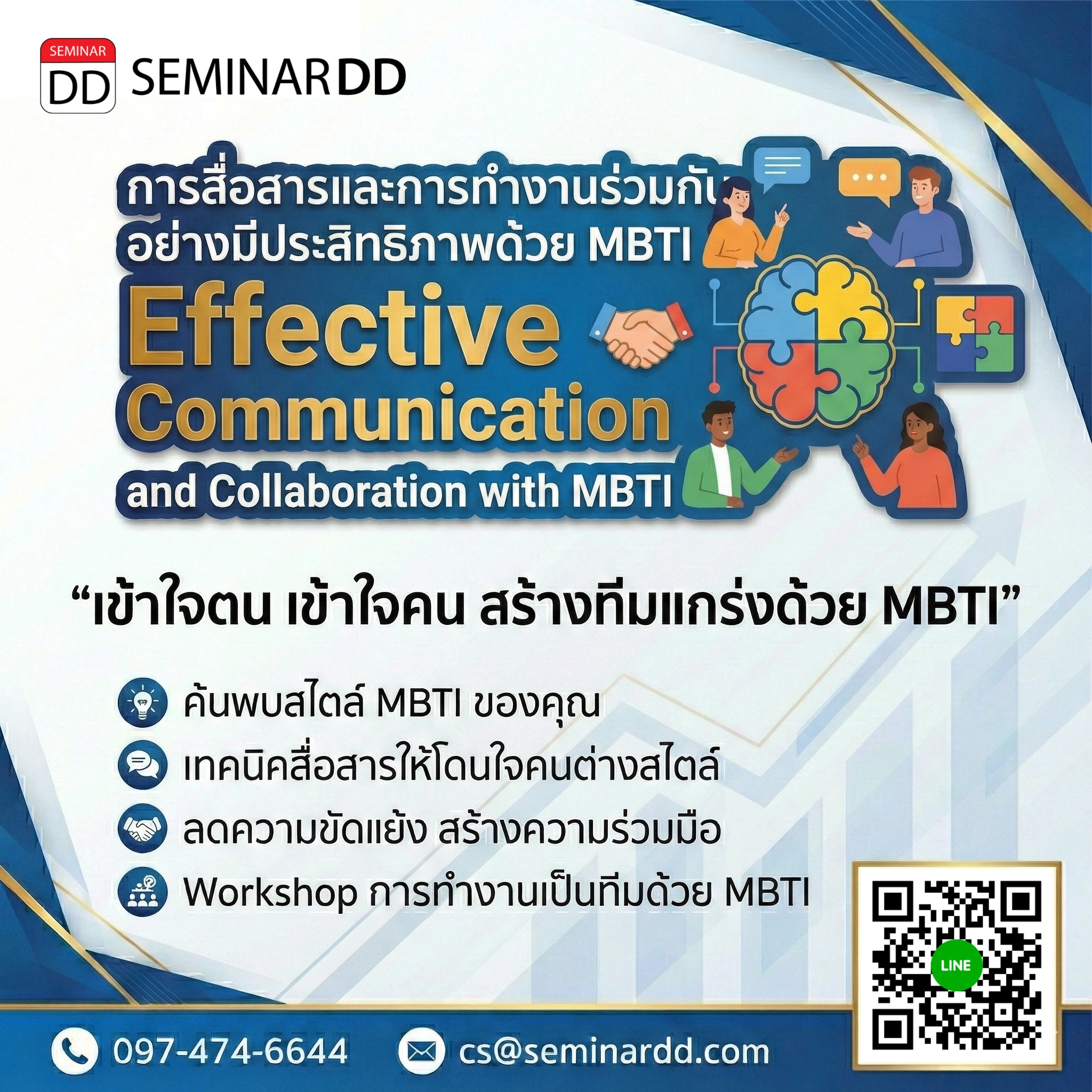 SEMINAR DD SEMINARDD

การสื่อสารและการทำงานร่วมกัน อย่างมีประสิทธิภาพด้วย MBTI

Effective Communication and Collaboration with MBTI

“เข้าใจตน เข้าใจคน สร้างทีมแกร่งด้วย MBTI”

ค้นพบสไตล์ MBTI ของคุณ

เทคนิคสื่อสารให้โดนใจคนต่างสไตล์

ลดความขัดแย้ง สร้างความร่วมมือ

Workshop การทำงานเป็นทีมด้วย MBTI

LINE

097-474-6644

cs@seminardd.com